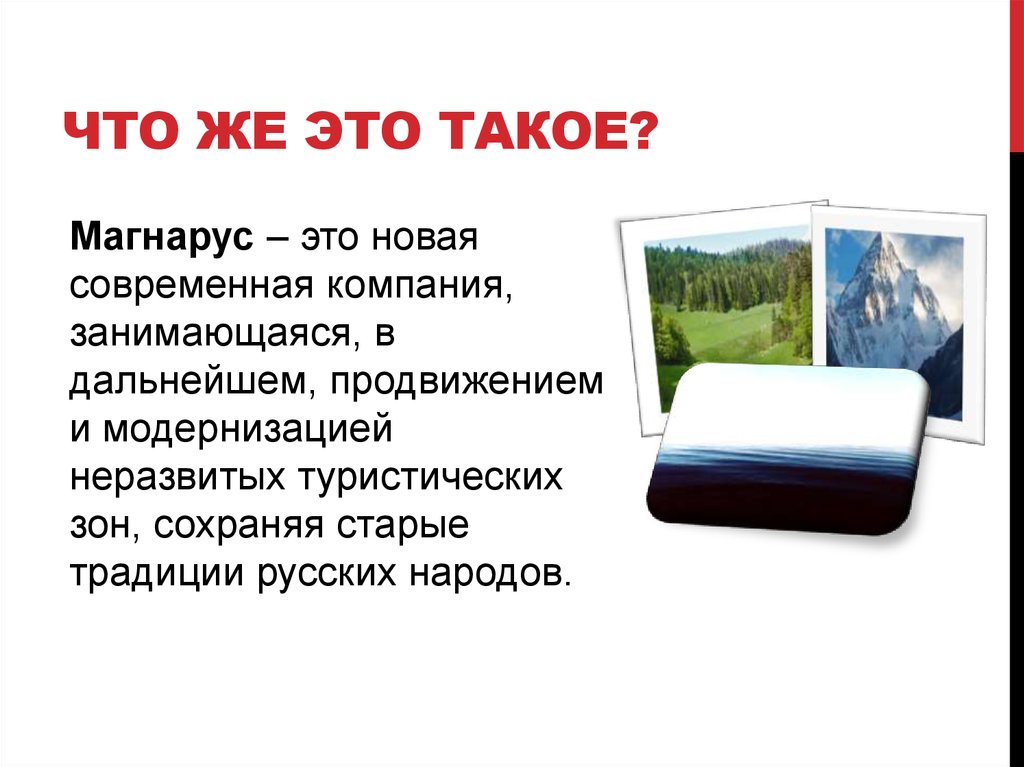 ЧТО ЖЕ ЭТО ТАКОЕ?

Магнарус – это новая современная компания, занимающаяся, в дальнейшем, продвижением и модернизацией неразвитых туристических зон, сохраняя старые традиции русских народов.